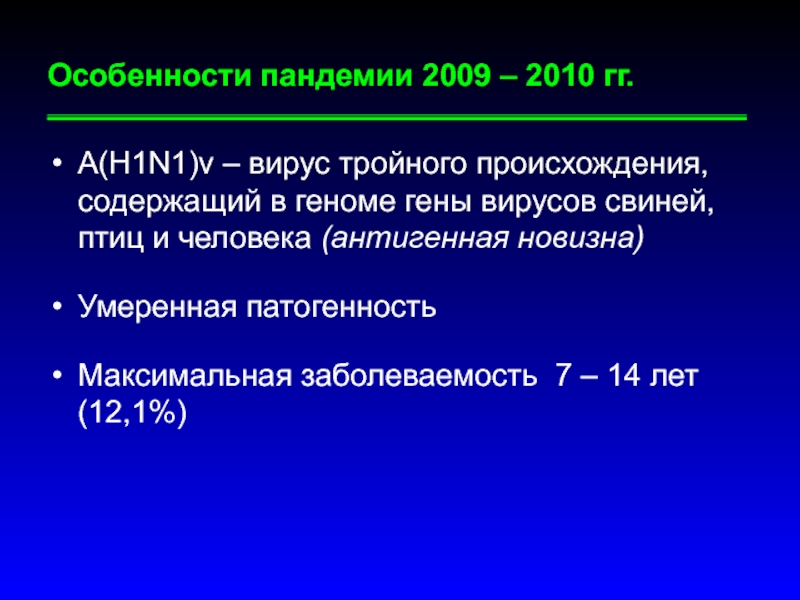 Особенности пандемии 2009 – 2010 гг.

• A(H1N1)v – вирус тройного происхождения, содержащий в геноме гены вирусов свиней, птиц и человека (антигенная новизна)

• Умеренная патогенность

• Максимальная заболеваемость 7 – 14 лет (12,1%)